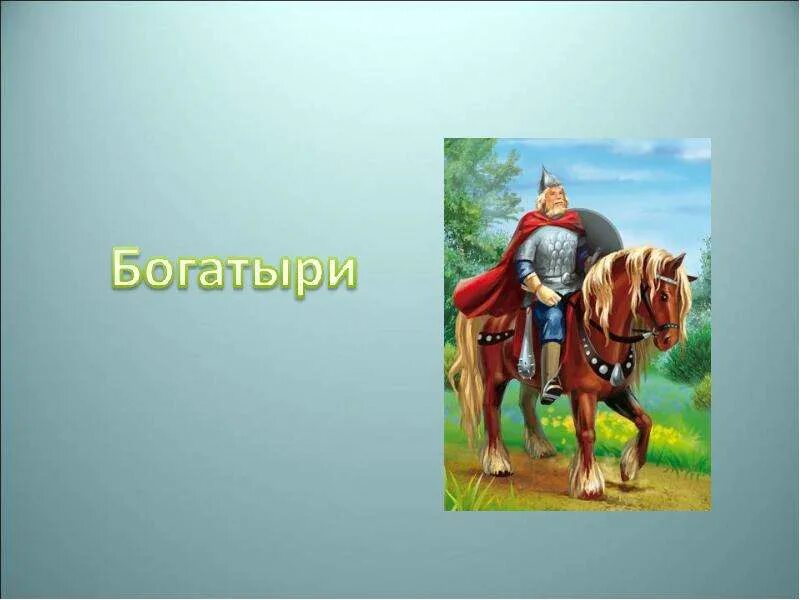 Богатыри